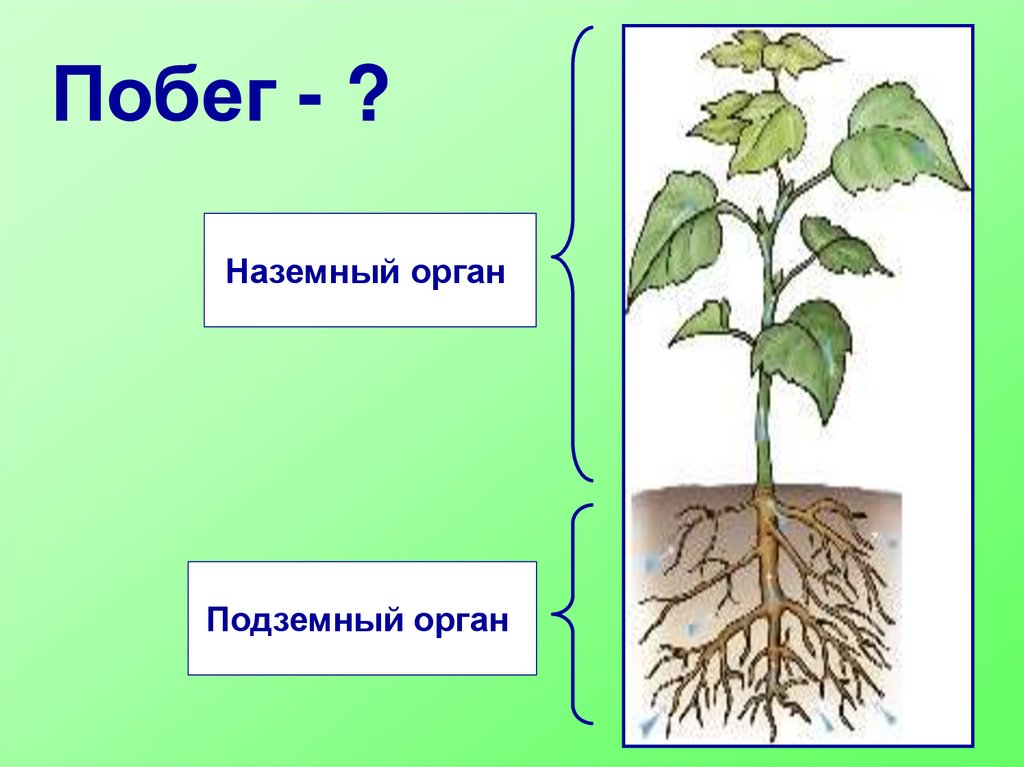 Побег - ?

Наземный орган

Подземный орган